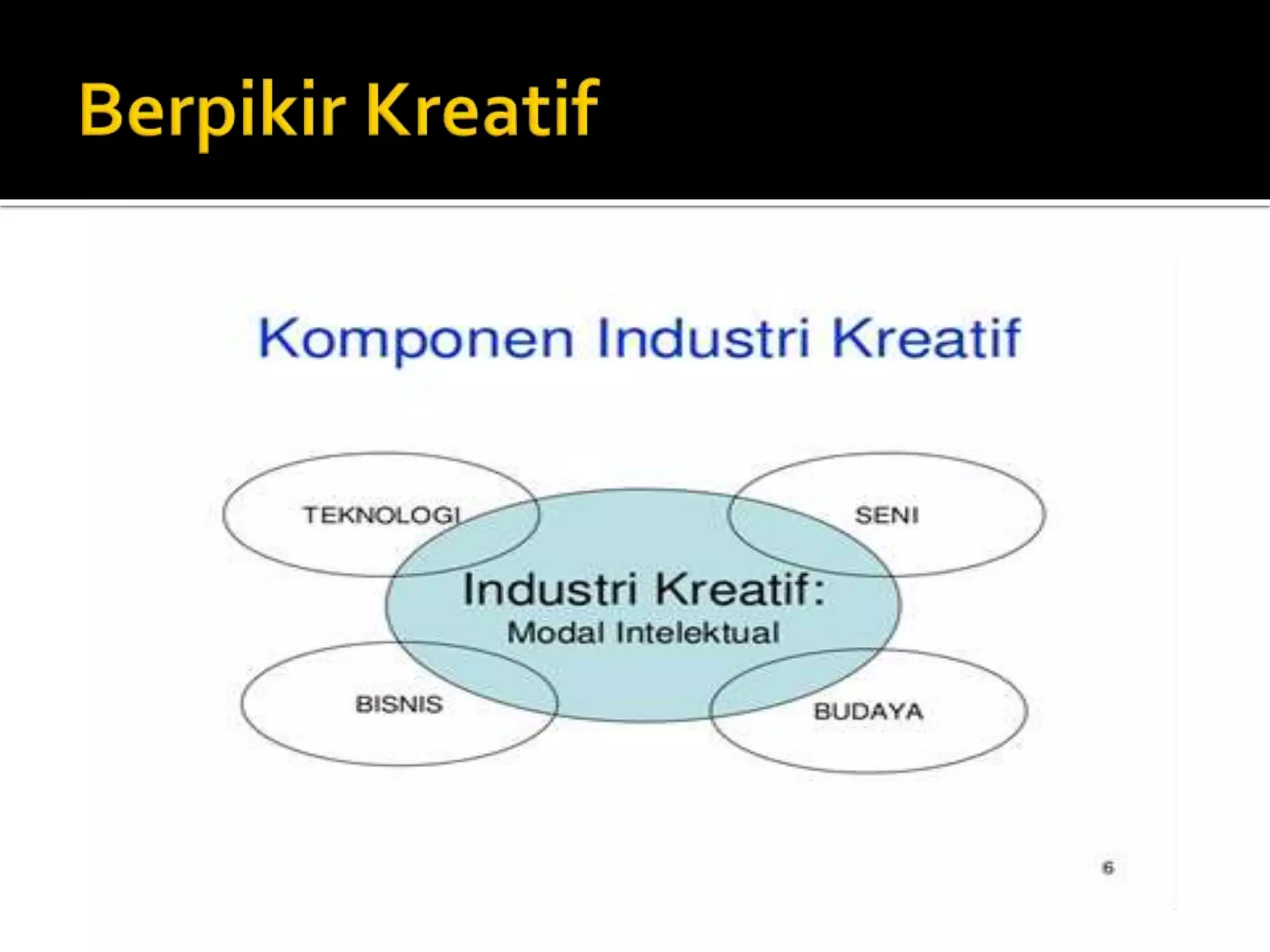 Berpikir Kreatif

Komponen Industri Kreatif

TEKNOLOGI

SENI

Industri Kreatif:
Modal Intelektual

BISNIS

BUDAYA

6